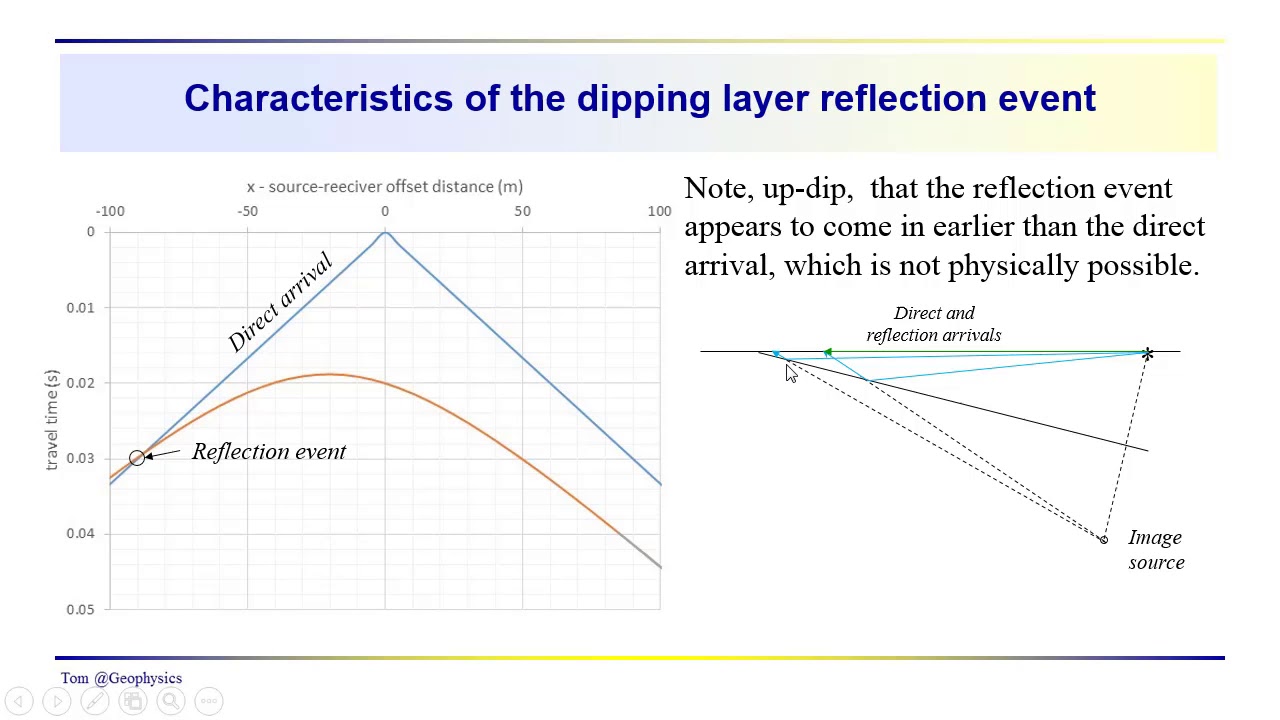 Characteristics of the dipping layer reflection event

x - source-reeciver offset distance (m)

-100
-50
0
50
100

0
0.01
0.02
0.03
0.04
0.05

travel time (s)

Direct arrival

Reflection event

Note, up-dip, that the reflection event appears to come in earlier than the direct arrival, which is not physically possible.

Direct and reflection arrivals

Image source

Tom @Geophysics